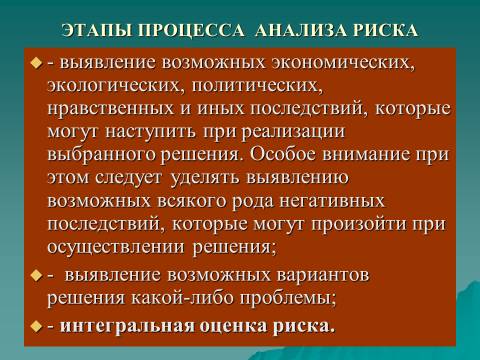 ЭТАПЫ ПРОЦЕССА АНАЛИЗА РИСКА

- выявление возможных экономических, экологических, политических, нравственных и иных последствий, которые могут наступить при реализации выбранного решения. Особое внимание при этом следует уделять выявлению возможных всякого рода негативных последствий, которые могут произойти при осуществлении решения;

- выявление возможных вариантов решения какой-либо проблемы;

- интегральная оценка риска.